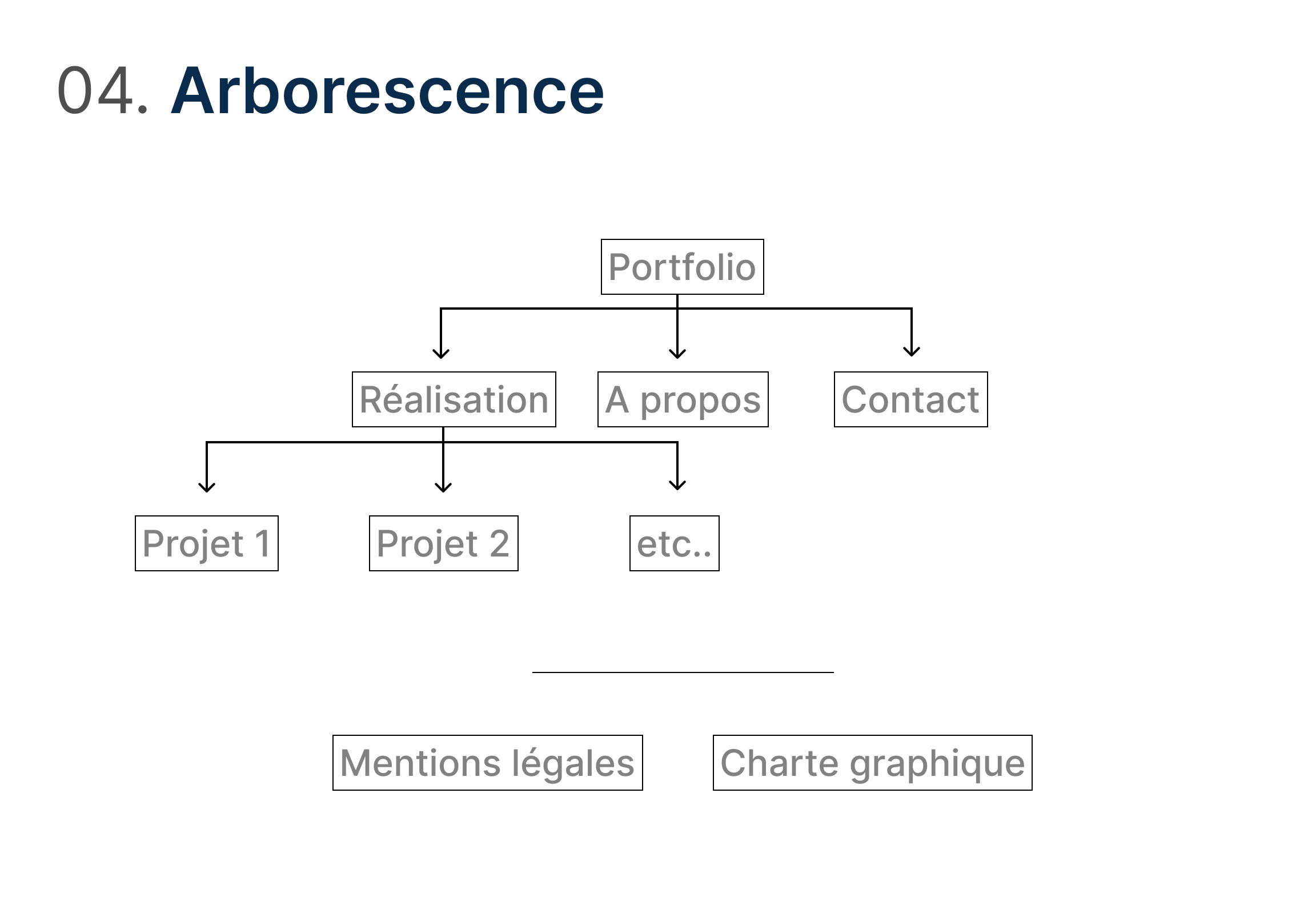 04. Arborescence

Portfolio

Réalisation

A propos

Contact

Projet 1

Projet 2

etc..

Mentions légales

Charte graphique